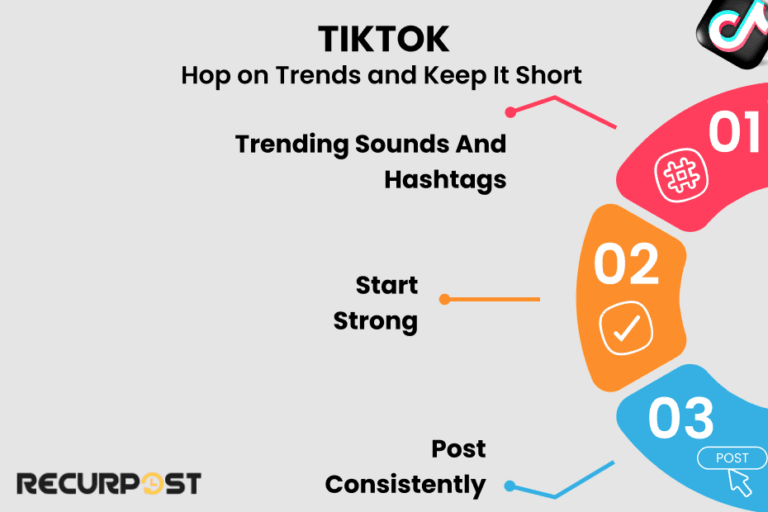 TIKTOK
Hop on Trends and Keep It Short

Trending Sounds And Hashtags

01

Start Strong

02

Post Consistently

03

POST

RECURPOST